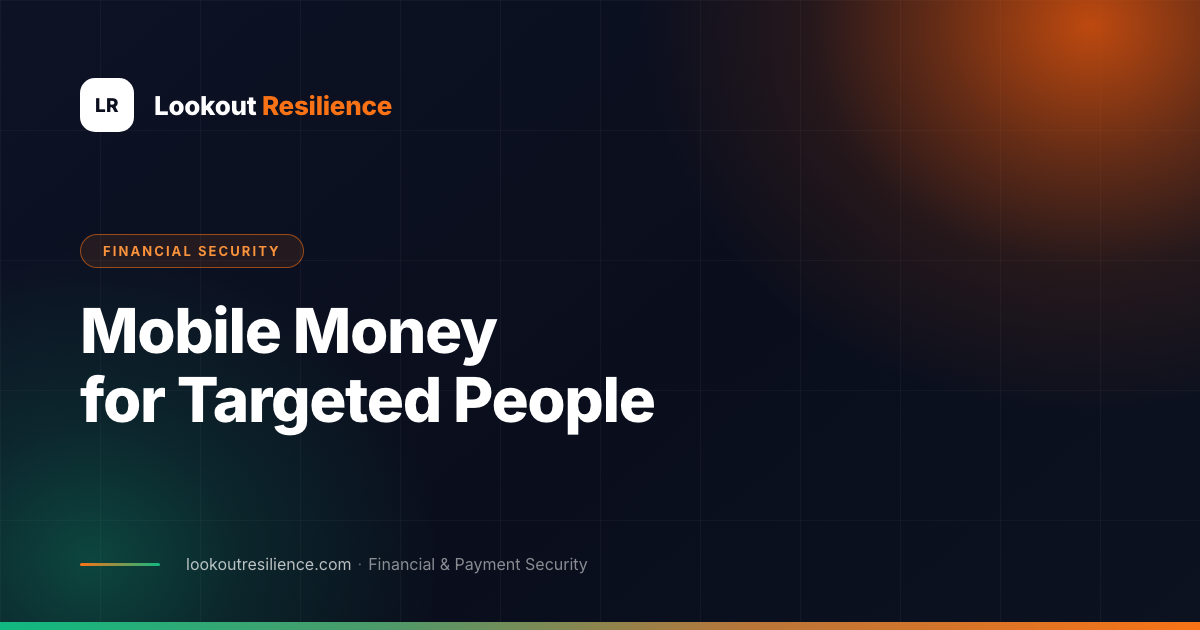 LR Lookout Resilience

FINANCIAL SECURITY

Mobile Money for Targeted People

lookoutresilience.com · Financial & Payment Security